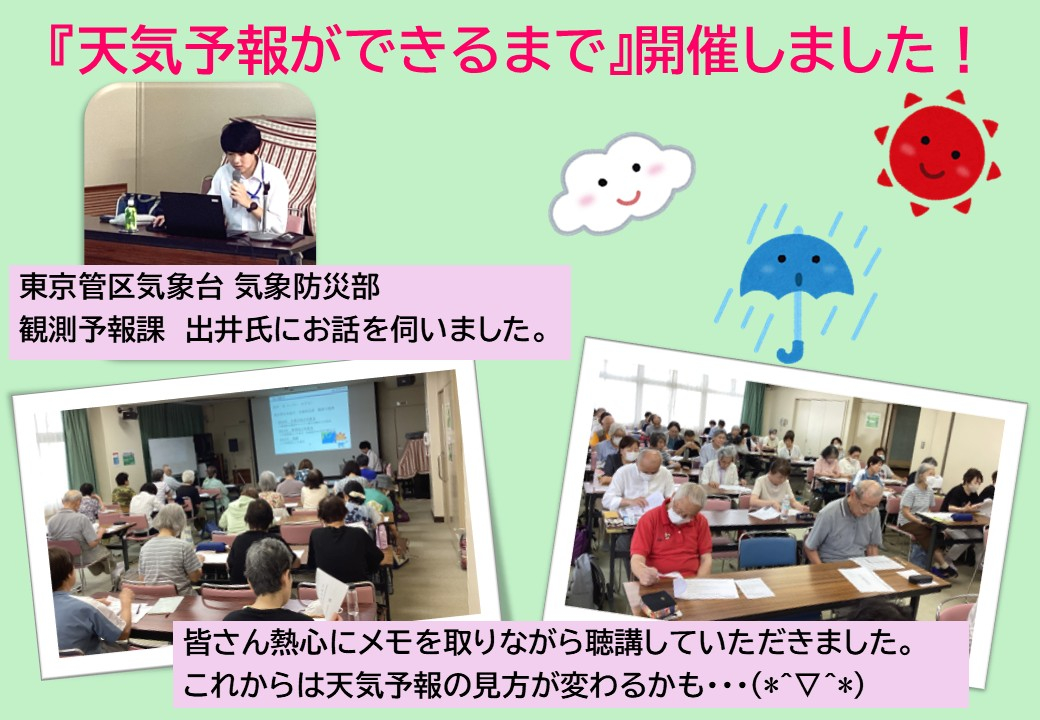 『天気予報ができるまで』開催しました！

東京管区気象台 気象防災部
観測予報課　出井氏にお話を伺いました。

皆さん熱心にメモを取りながら聴講していただきました。
これからは天気予報の見方が変わるかも・・・(*^▽^*)